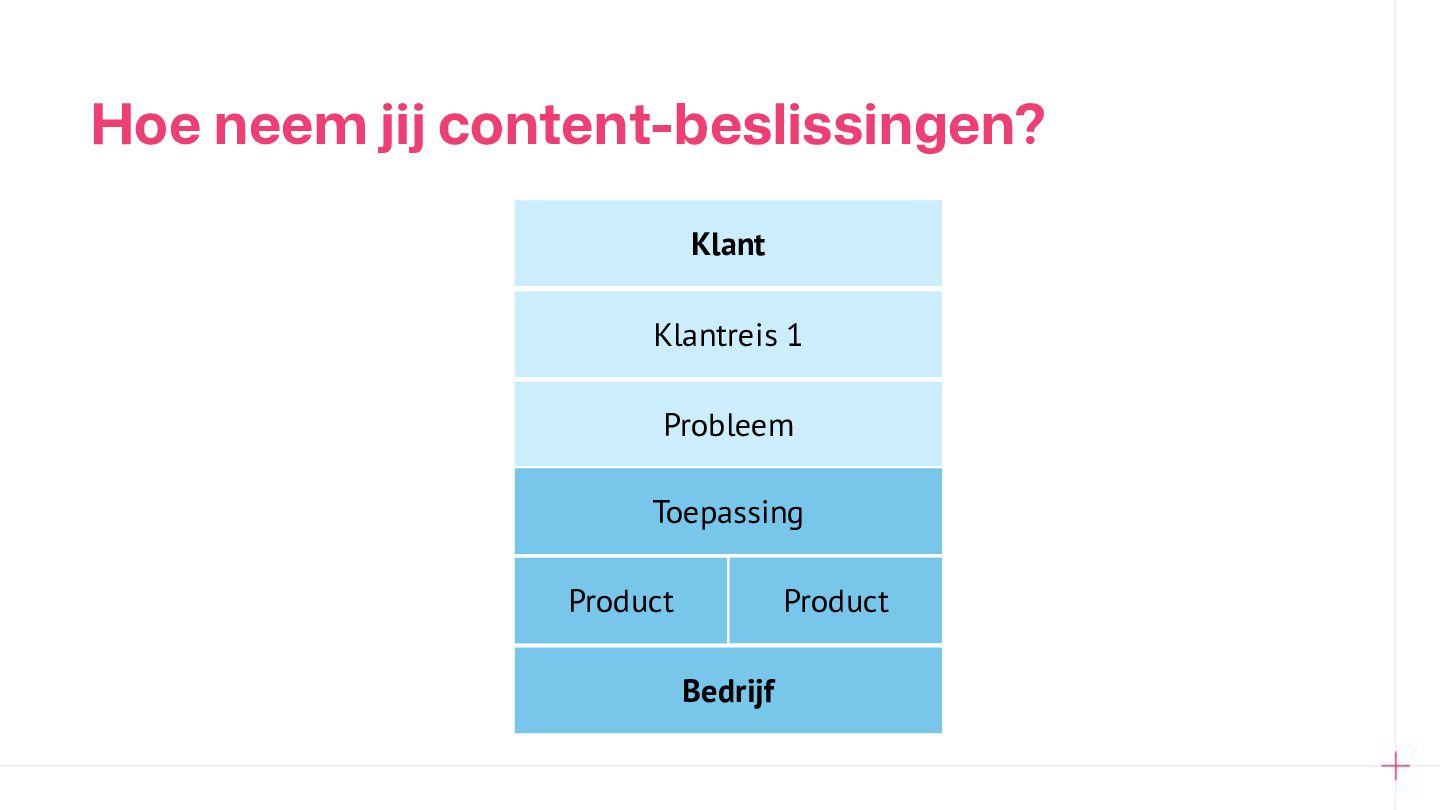 Hoe neem jij content-beslissingen?

Klant

Klantreis 1

Probleem

Toepassing

Product

Product

Bedrijf